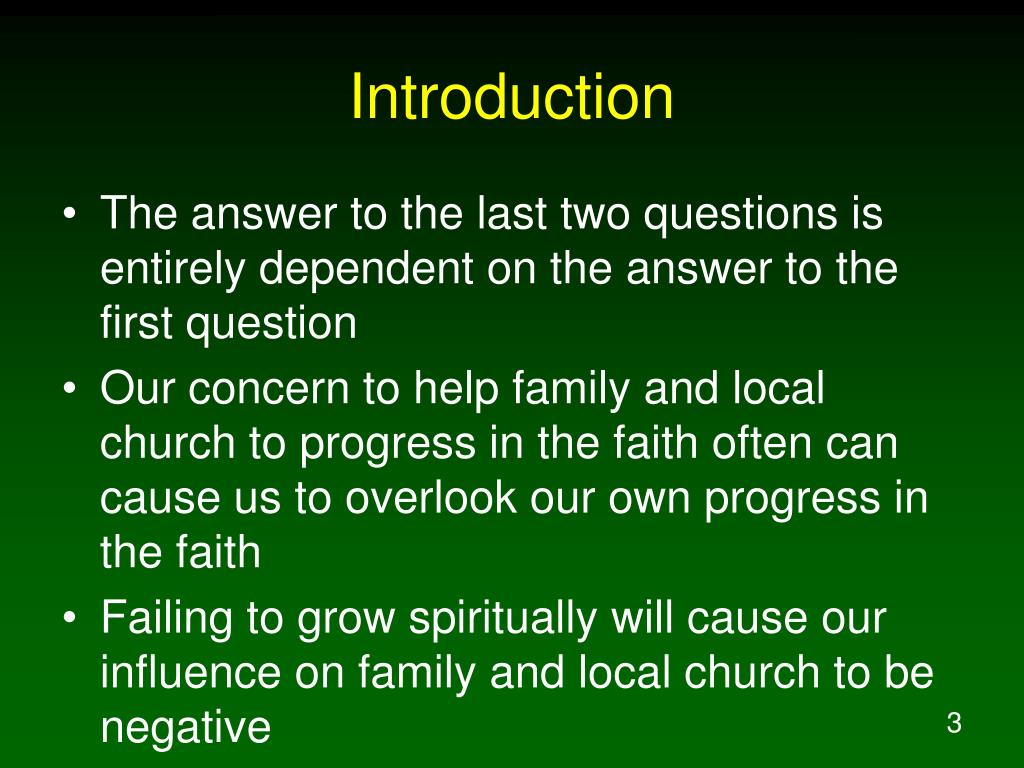 Introduction

• The answer to the last two questions is entirely dependent on the answer to the first question

• Our concern to help family and local church to progress in the faith often can cause us to overlook our own progress in the faith

• Failing to grow spiritually will cause our influence on family and local church to be negative

3